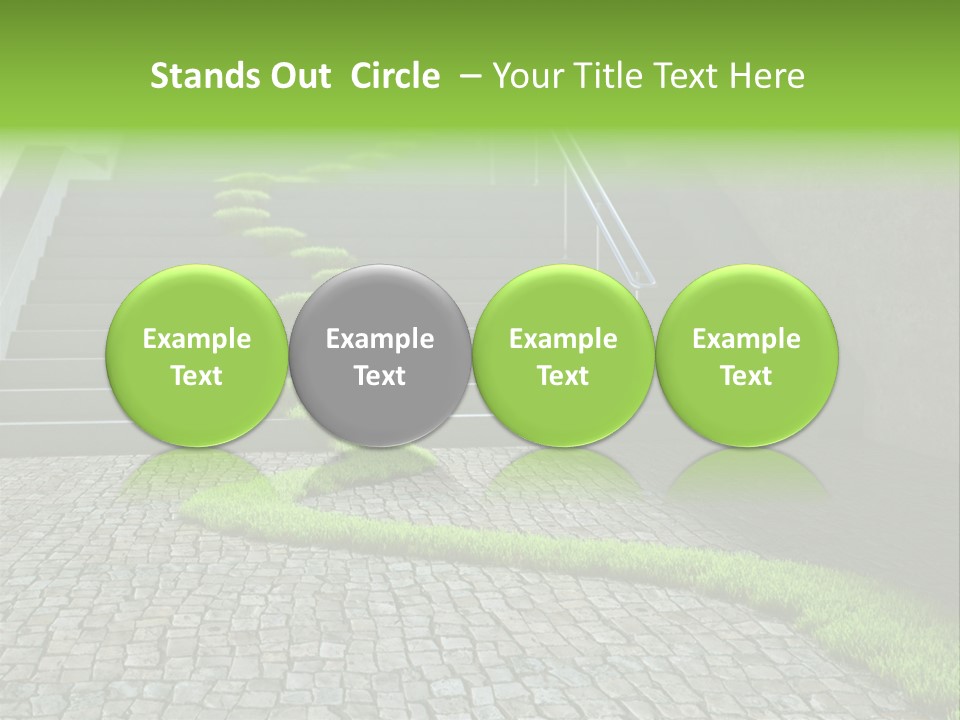 Stands Out Circle – Your Title Text Here

Example Text

Example Text

Example Text

Example Text